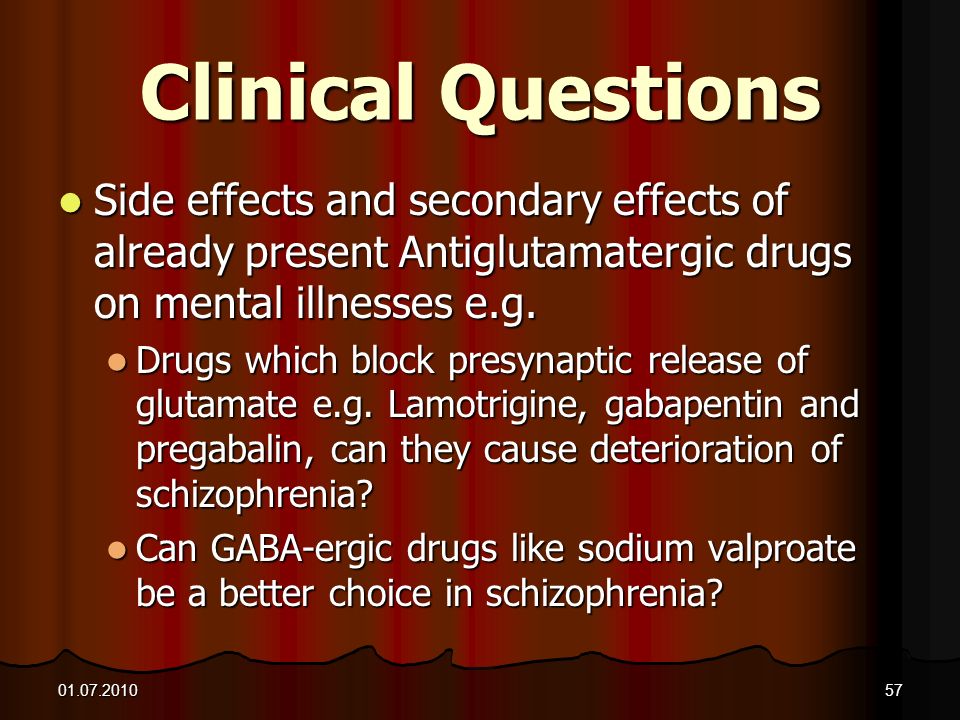 Clinical Questions

- Side effects and secondary effects of already present Antiglutamatergic drugs on mental illnesses e.g.
  - Drugs which block presynaptic release of glutamate e.g. Lamotrigine, gabapentin and pregabalin, can they cause deterioration of schizophrenia?
  - Can GABA-ergic drugs like sodium valproate be a better choice in schizophrenia?

01.07.2010

57